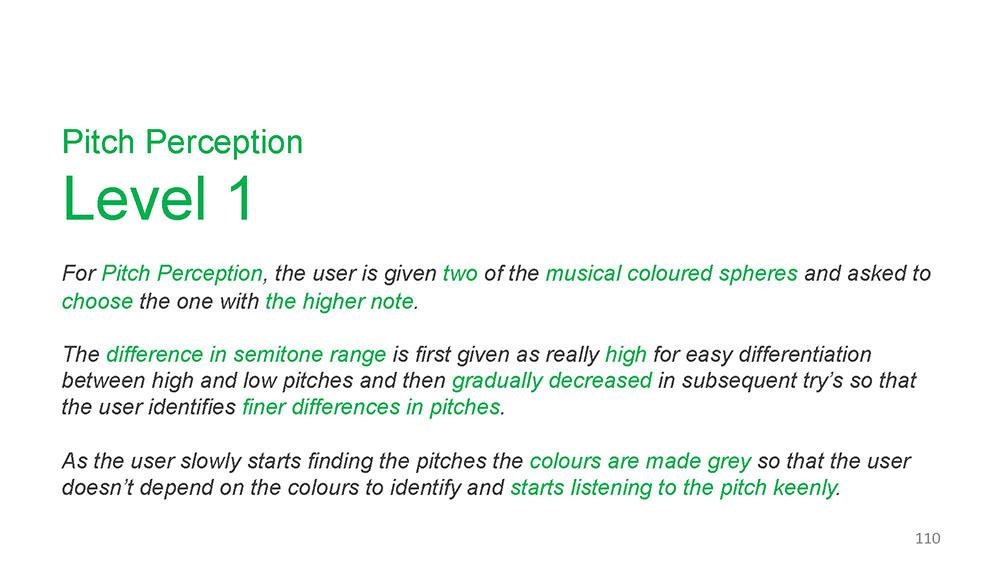 Pitch Perception
Level 1

For Pitch Perception, the user is given two of the musical coloured spheres and asked to choose the one with the higher note.

The difference in semitone range is first given as really high for easy differentiation between high and low pitches and then gradually decreased in subsequent try's so that the user identifies finer differences in pitches.

As the user slowly starts finding the pitches the colours are made grey so that the user doesn't depend on the colours to identify and starts listening to the pitch keenly.

110